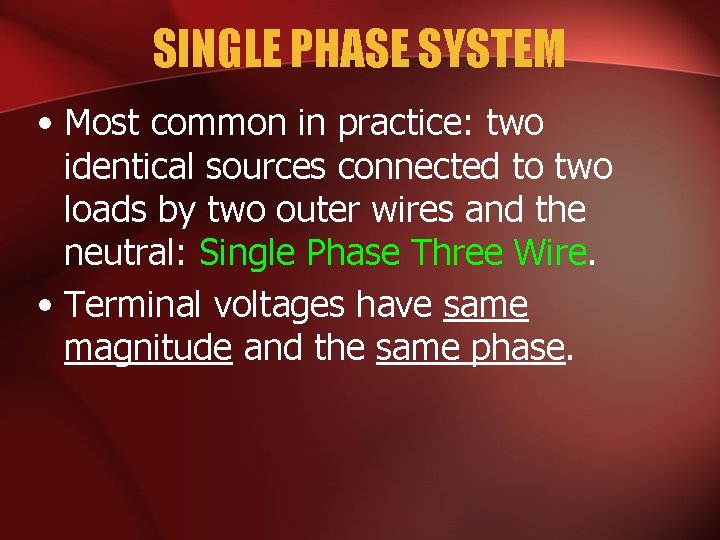 SINGLE PHASE SYSTEM

• Most common in practice: two identical sources connected to two loads by two outer wires and the neutral: Single Phase Three Wire.

• Terminal voltages have same magnitude and the same phase.